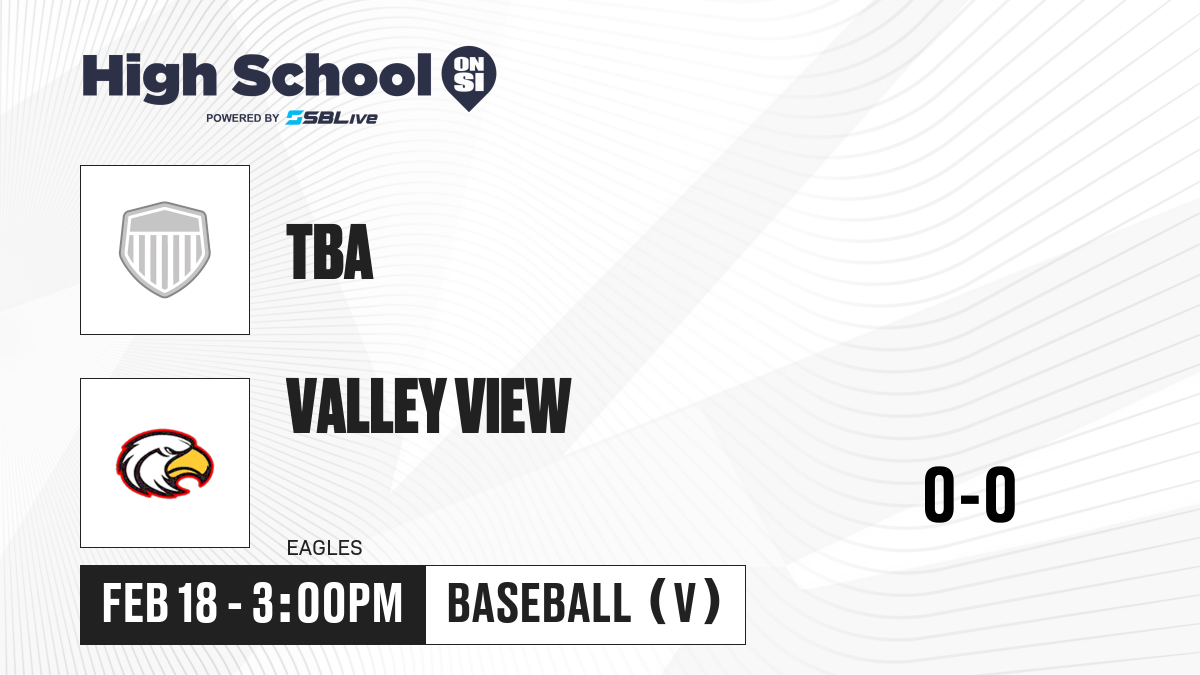 High School ON SI
POWERED BY SBLive

TBA

VALLEY VIEW

EAGLES

0-0

FEB 18 - 3:00PM

BASEBALL (V)